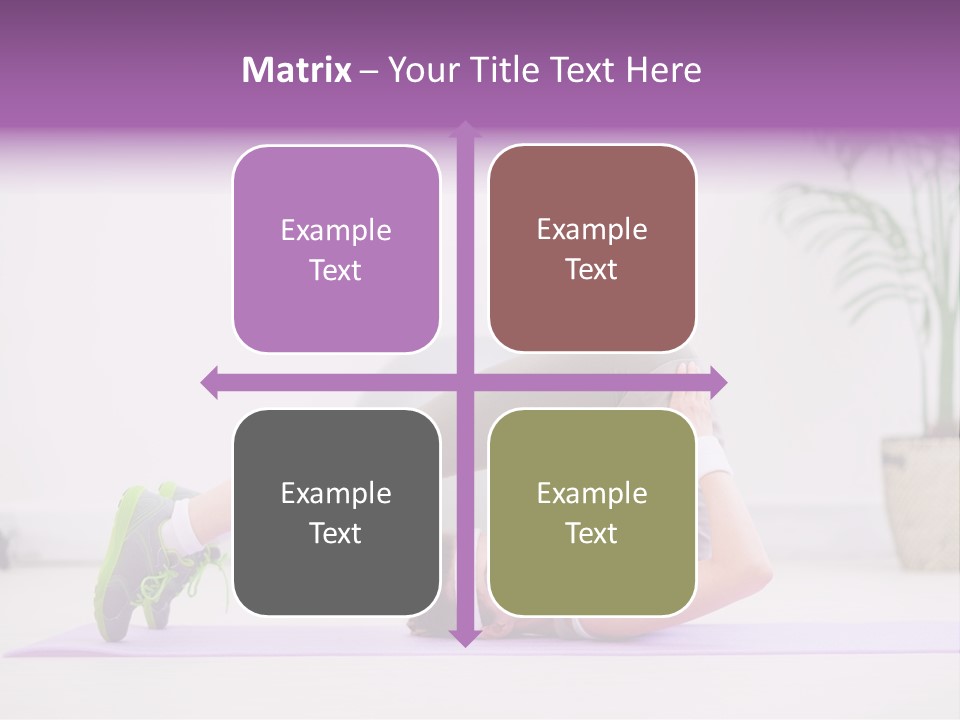 Matrix – Your Title Text Here

Example Text

Example Text

Example Text

Example Text